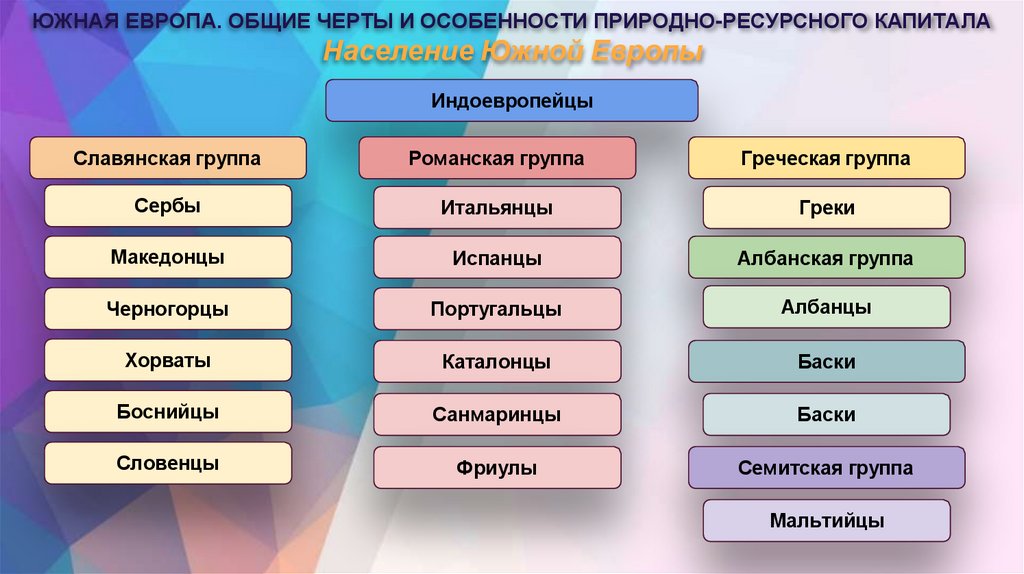 ЮЖНАЯ ЕВРОПА. ОБЩИЕ ЧЕРТЫ И ОСОБЕННОСТИ ПРИРОДНО-РЕСУРСНОГО КАПИТАЛА

Население Южной Европы

Индоевропейцы

Славянская группа

Сербы

Македонцы

Черногорцы

Хорваты

Боснийцы

Словенцы

Романская группа

Итальянцы

Испанцы

Португальцы

Каталонцы

Санмаринцы

Фриулы

Греческая группа

Греки

Албанская группа

Албанцы

Баски

Баски

Семитская группа

Мальтийцы